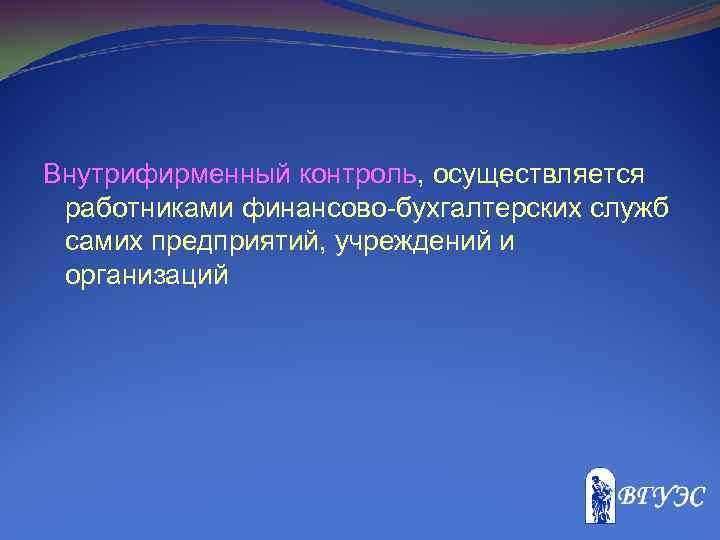 Внутрифирменный контроль, осуществляется работниками финансово-бухгалтерских служб самих предприятий, учреждений и организаций

ВГУЭС